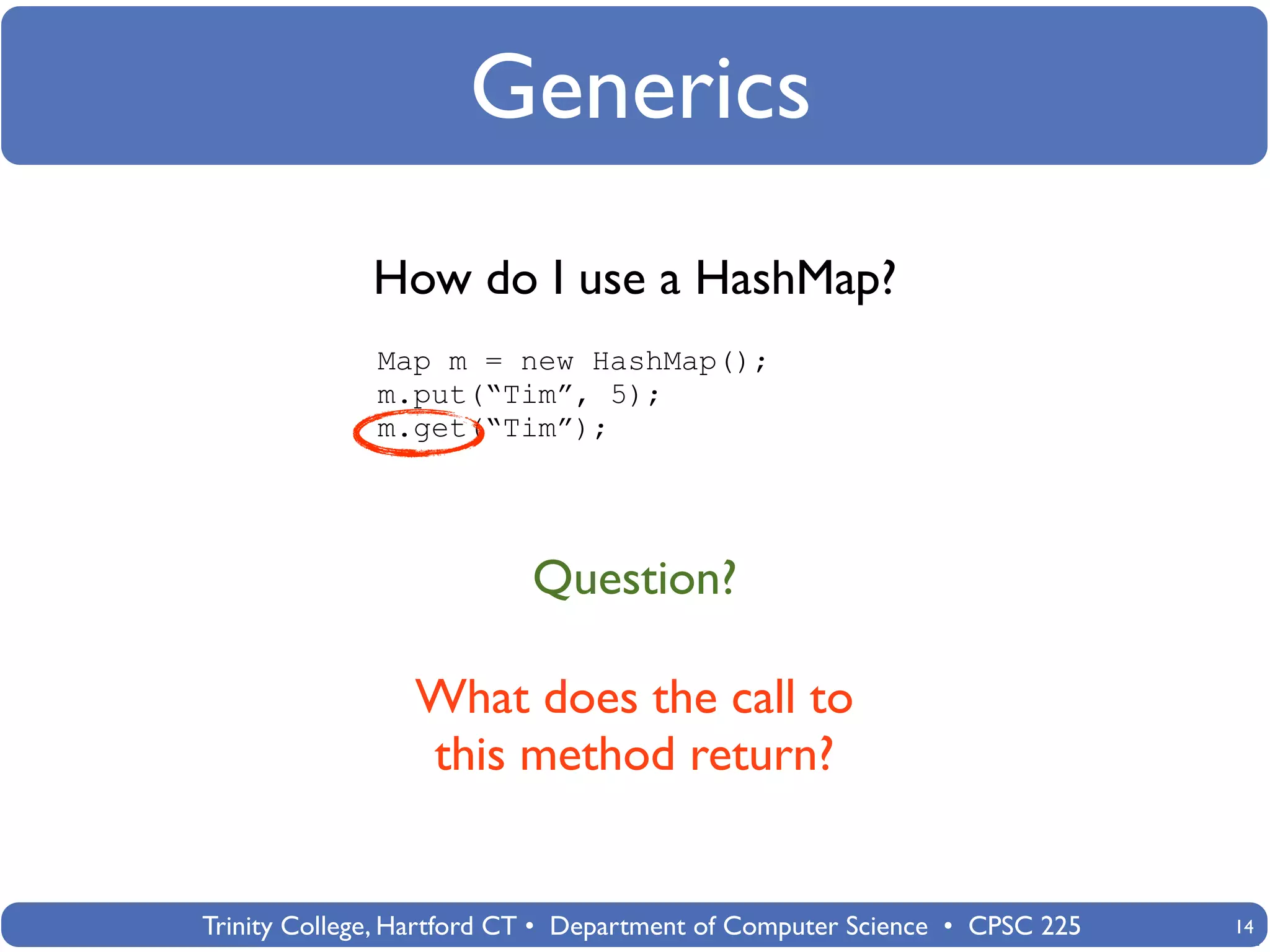 Generics

How do I use a HashMap?

Map m = new HashMap();
m.put(“Tim”, 5);
m.get(“Tim”);

Question?

What does the call to this method return?

Trinity College, Hartford CT • Department of Computer Science • CPSC 225

14